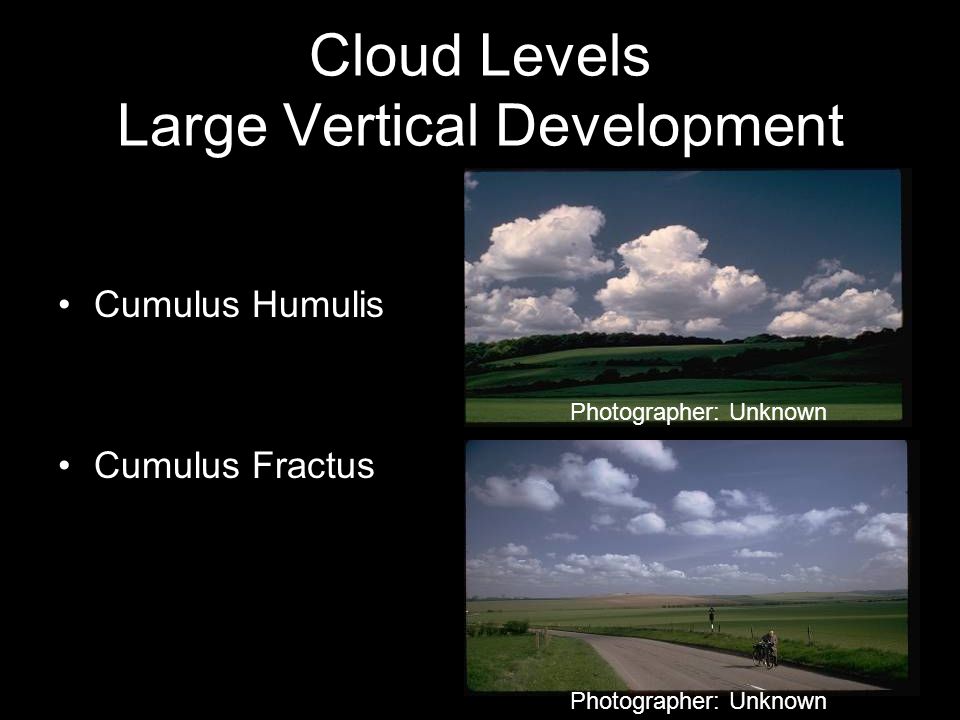 Cloud Levels
Large Vertical Development

• Cumulus Humulis

Photographer: Unknown

• Cumulus Fractus

Photographer: Unknown